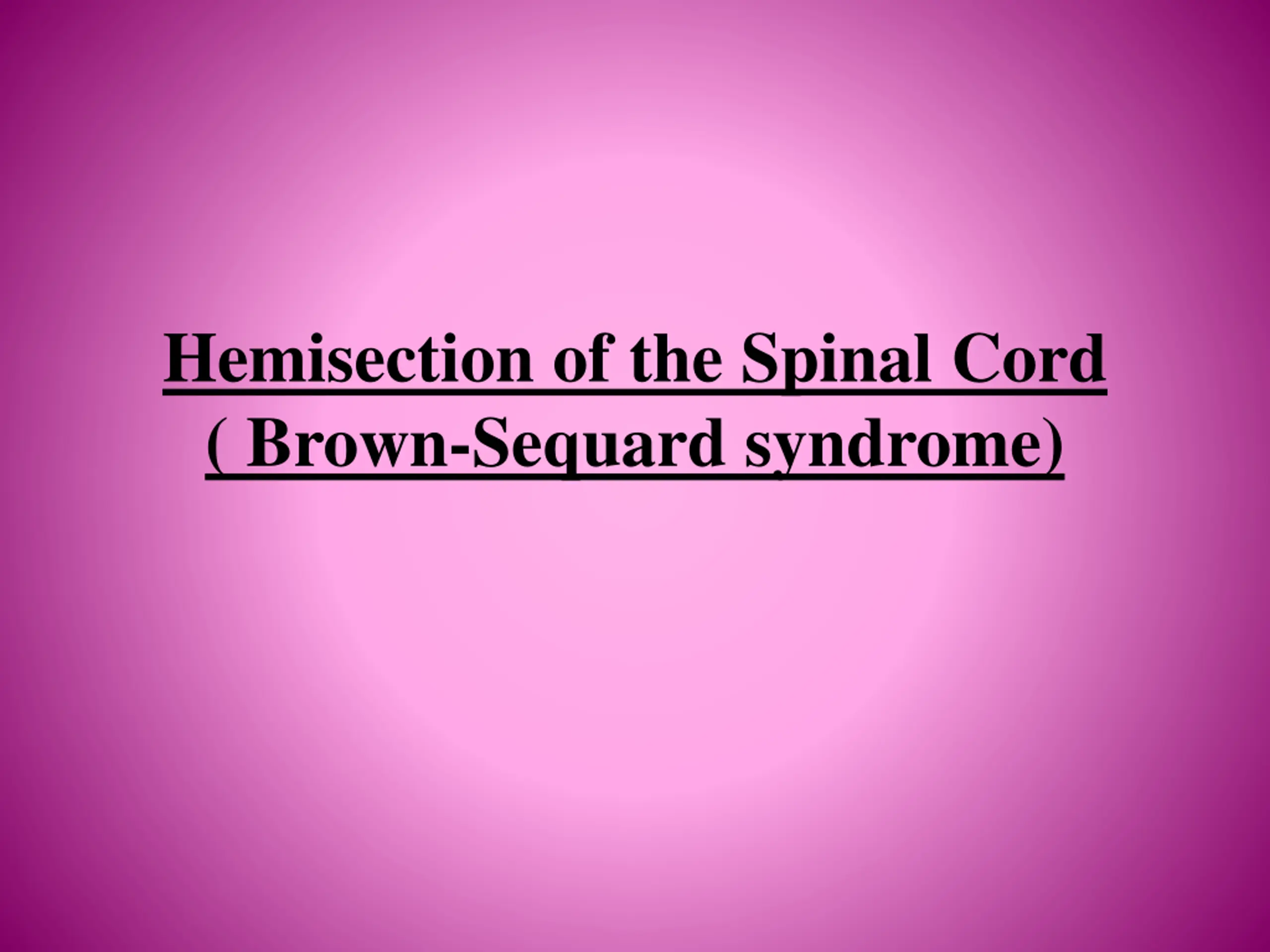 Hemisection of the Spinal Cord
( Brown-Sequard syndrome)